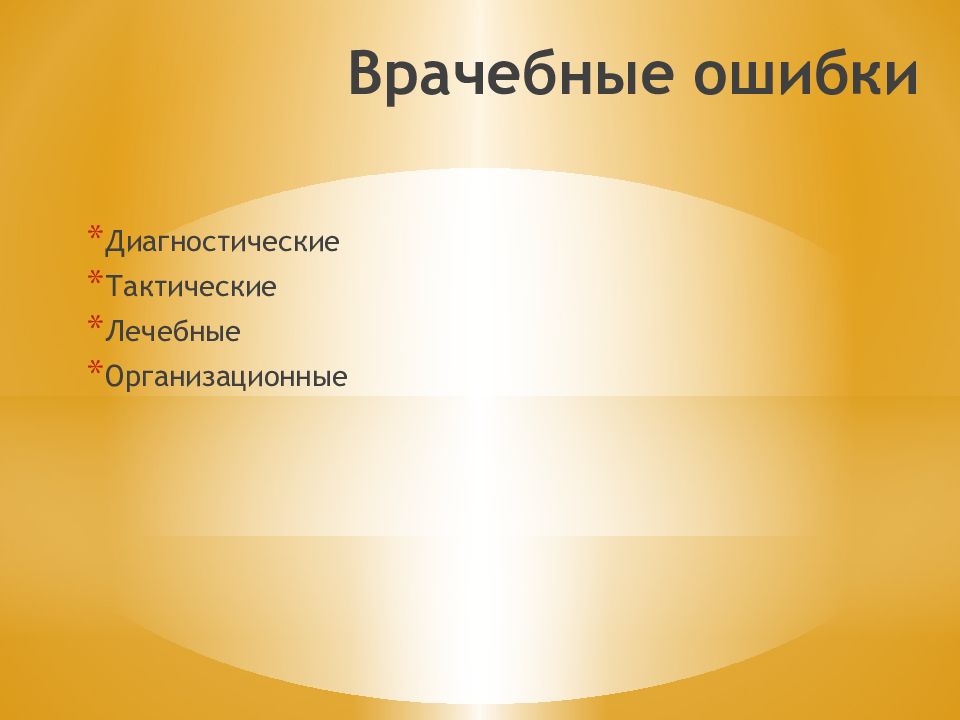 Врачебные ошибки

*Диагностические
*Тактические
*Лечебные
*Организационные